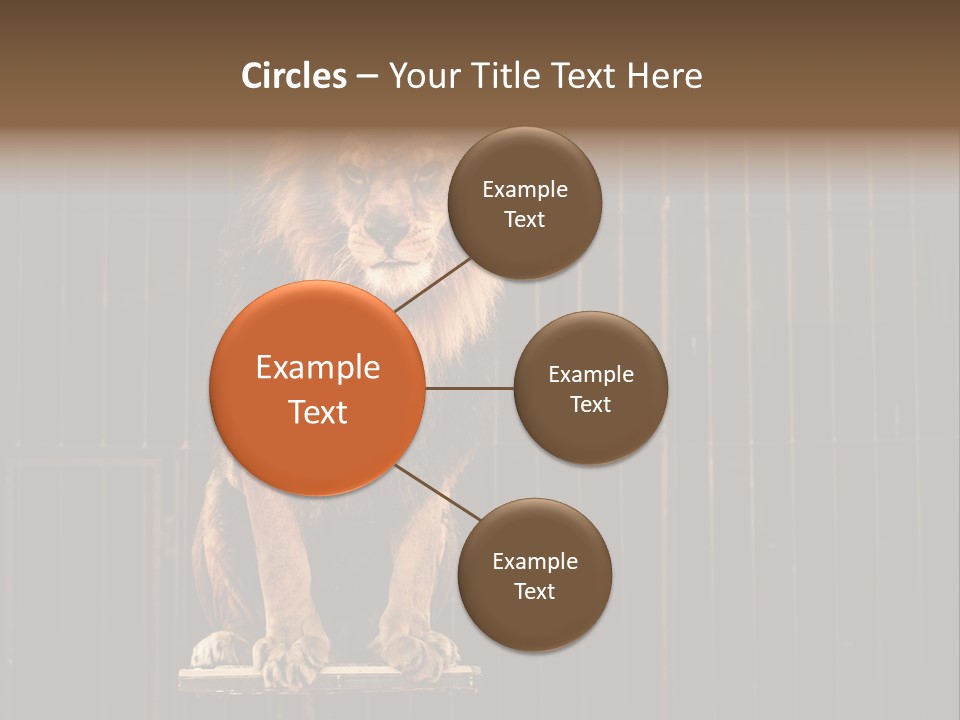 Circles – Your Title Text Here

Example Text

Example Text

Example Text

Example Text